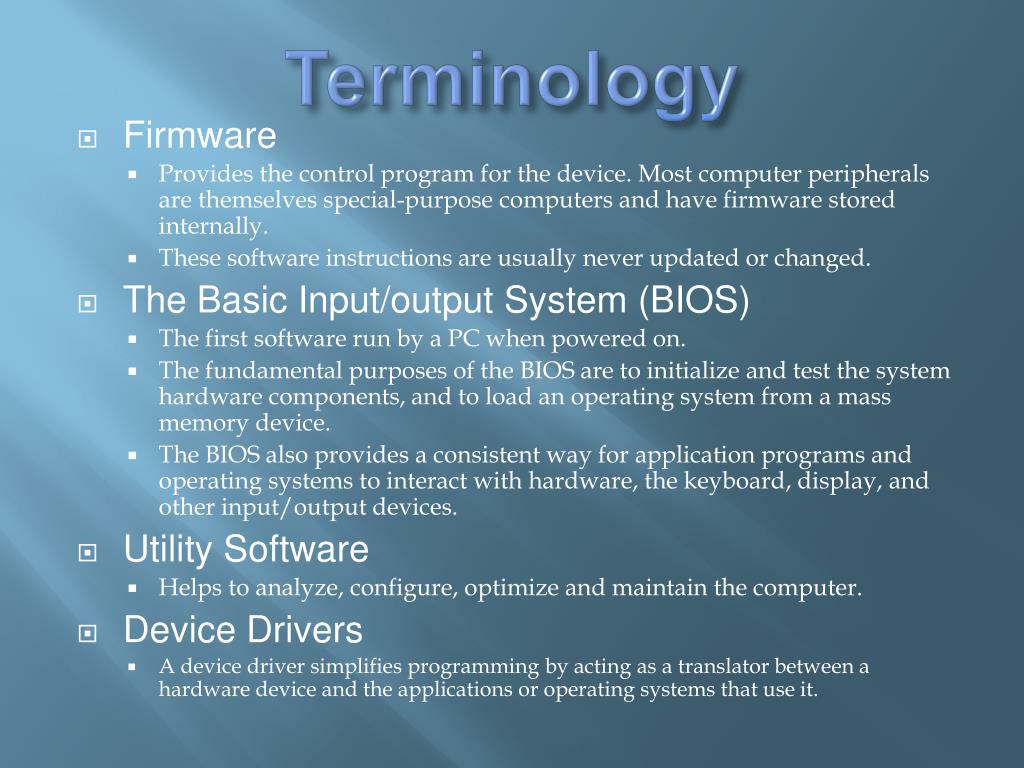 Terminology

Firmware

Provides the control program for the device. Most computer peripherals are themselves special-purpose computers and have firmware stored internally.

These software instructions are usually never updated or changed.

The Basic Input/output System (BIOS)

The first software run by a PC when powered on.

The fundamental purposes of the BIOS are to initialize and test the system hardware components, and to load an operating system from a mass memory device.

The BIOS also provides a consistent way for application programs and operating systems to interact with hardware, the keyboard, display, and other input/output devices.

Utility Software

Helps to analyze, configure, optimize and maintain the computer.

Device Drivers

A device driver simplifies programming by acting as a translator between a hardware device and the applications or operating systems that use it.